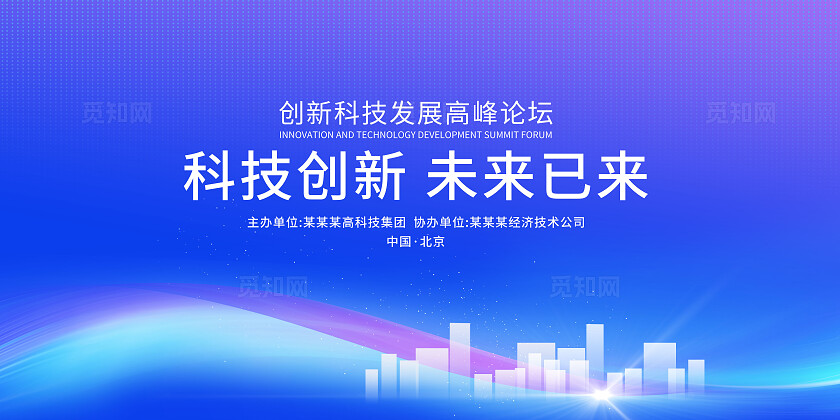 觅知网 觅知网

创新科技发展高峰论坛
INNOVATION AND TECHNOLOGY DEVELOPMENT SUMMIT FORUM

科技创新 未来已来

主办单位:某某某高科技集团 协办单位:某某某经济技术公司
中国·北京

觅知网 觅知网